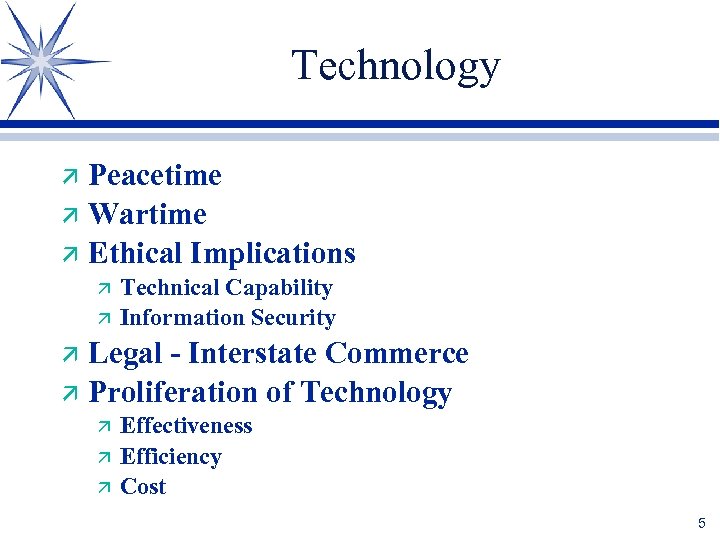 Technology

Peacetime
Wartime
Ethical Implications
Technical Capability
Information Security
Legal - Interstate Commerce
Proliferation of Technology
Effectiveness
Efficiency
Cost

5